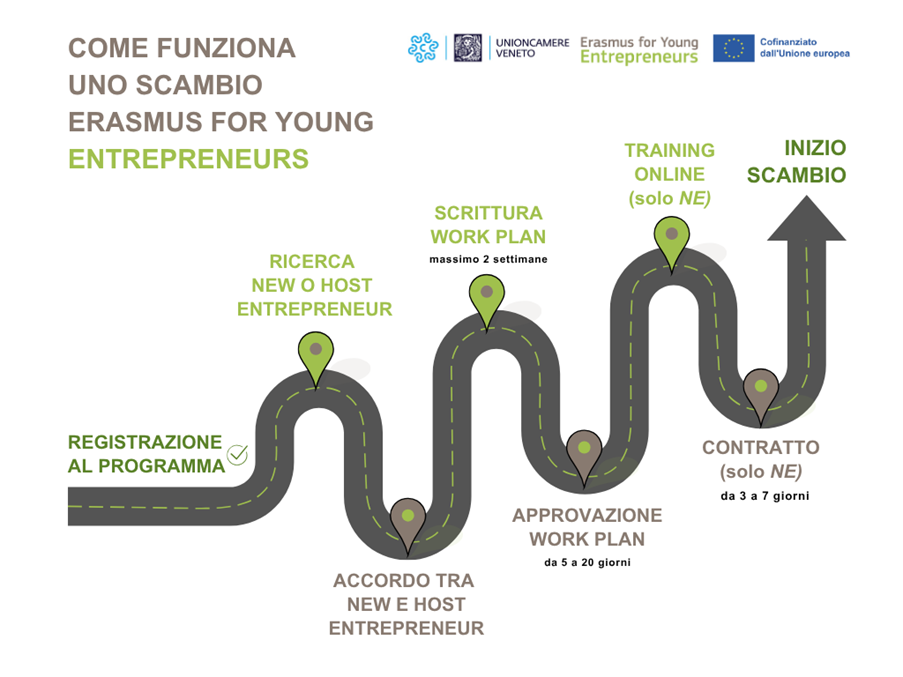 COME FUNZIONA
UNO SCAMBIO
ERASMUS FOR YOUNG
ENTREPRENEURS

UNIONCAMERE VENETO

Erasmus for Young Entrepreneurs

Cofinanziato dall'Unione europea

REGISTRAZIONE AL PROGRAMMA

RICERCA NEW O HOST ENTREPRENEUR

ACCORDO TRA NEW E HOST ENTREPRENEUR

SCRITTURA WORK PLAN
massimo 2 settimane

APPROVAZIONE WORK PLAN
da 5 a 20 giorni

TRAINING ONLINE (solo NE)

CONTRATTO (solo NE)
da 3 a 7 giorni

INIZIO SCAMBIO